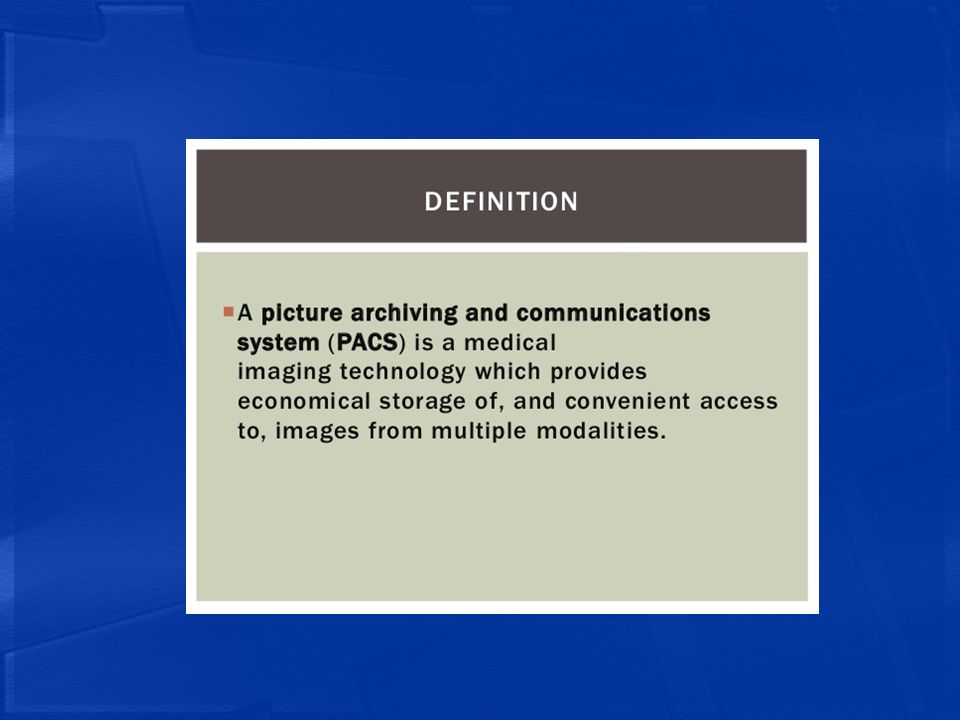 DEFINITION

A picture archiving and communications system (PACS) is a medical imaging technology which provides economical storage of, and convenient access to, images from multiple modalities.